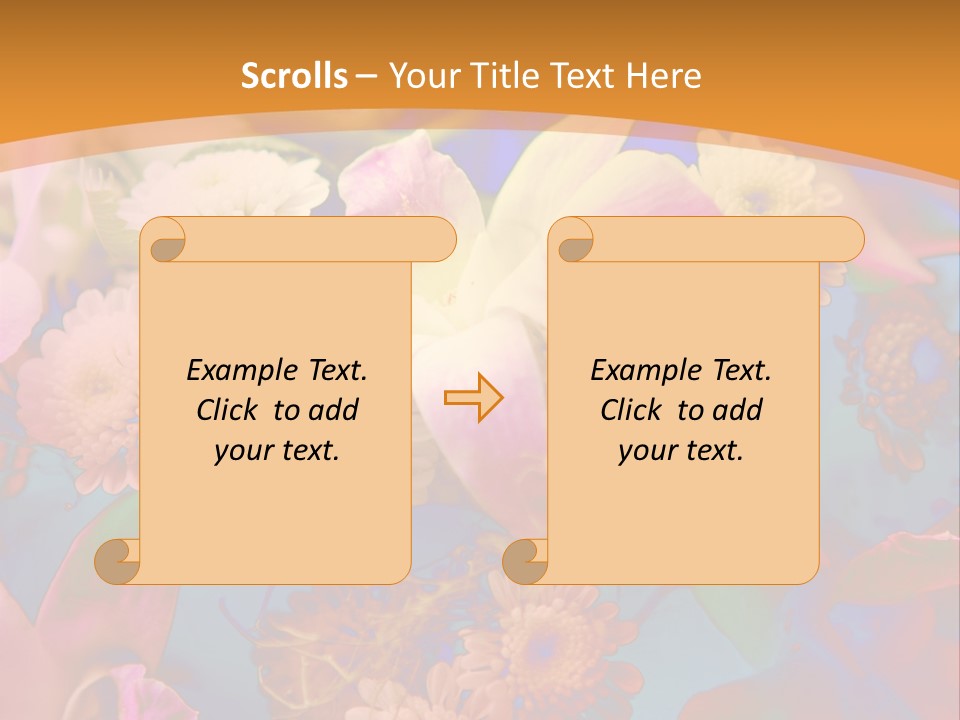 Scrolls – Your Title Text Here

Example Text. Click to add your text.

Example Text. Click to add your text.